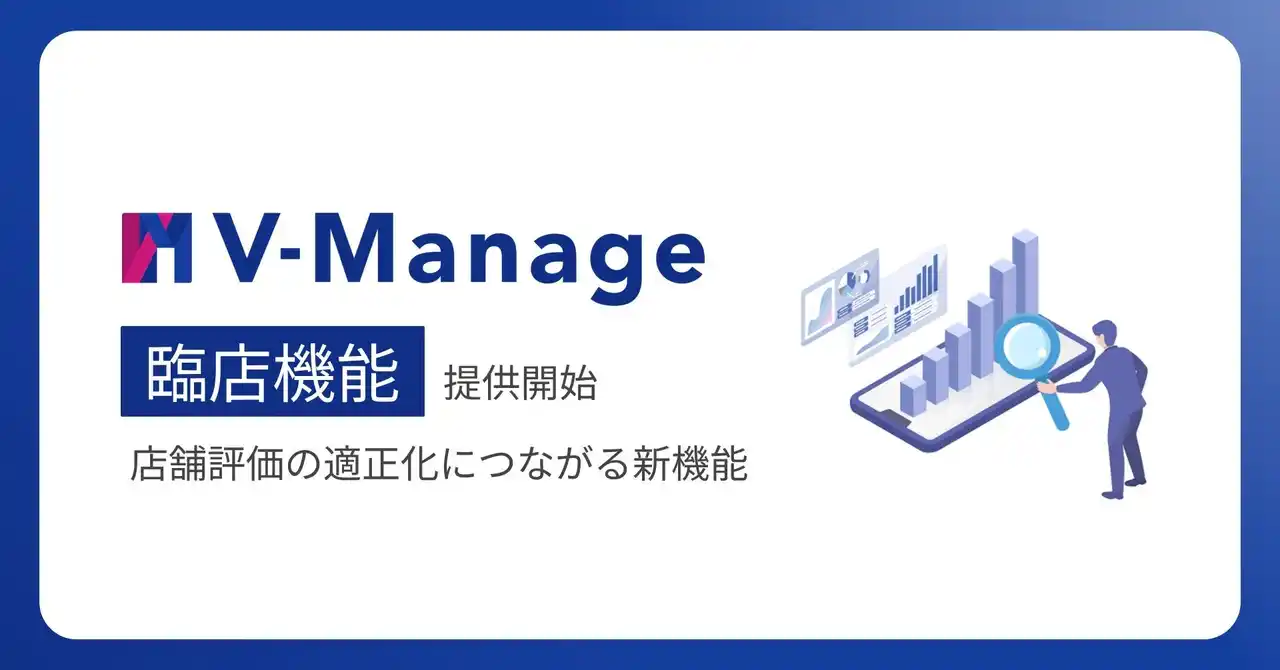 V-Manage

臨店機能 提供開始

店舗評価の適正化につながる新機能